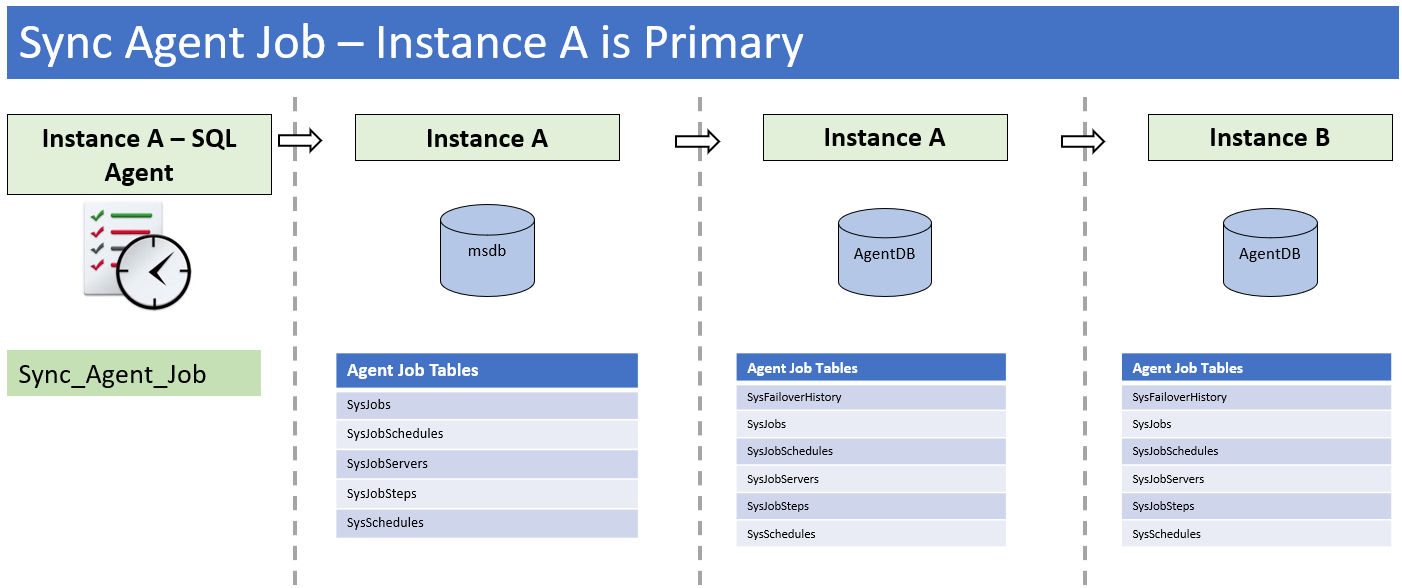 Sync Agent Job – Instance A is Primary

Instance A – SQL Agent

Sync_Agent_Job

Instance A

msdb

| Agent Job Tables |
|---|
| SysJobs |
| SysJobSchedules |
| SysJobServers |
| SysJobSteps |
| SysSchedules |

Instance A

AgentDB

| Agent Job Tables |
|---|
| SysFailoverHistory |
| SysJobs |
| SysJobSchedules |
| SysJobServers |
| SysJobSteps |
| SysSchedules |

Instance B

AgentDB

| Agent Job Tables |
|---|
| SysFailoverHistory |
| SysJobs |
| SysJobSchedules |
| SysJobServers |
| SysJobSteps |
| SysSchedules |